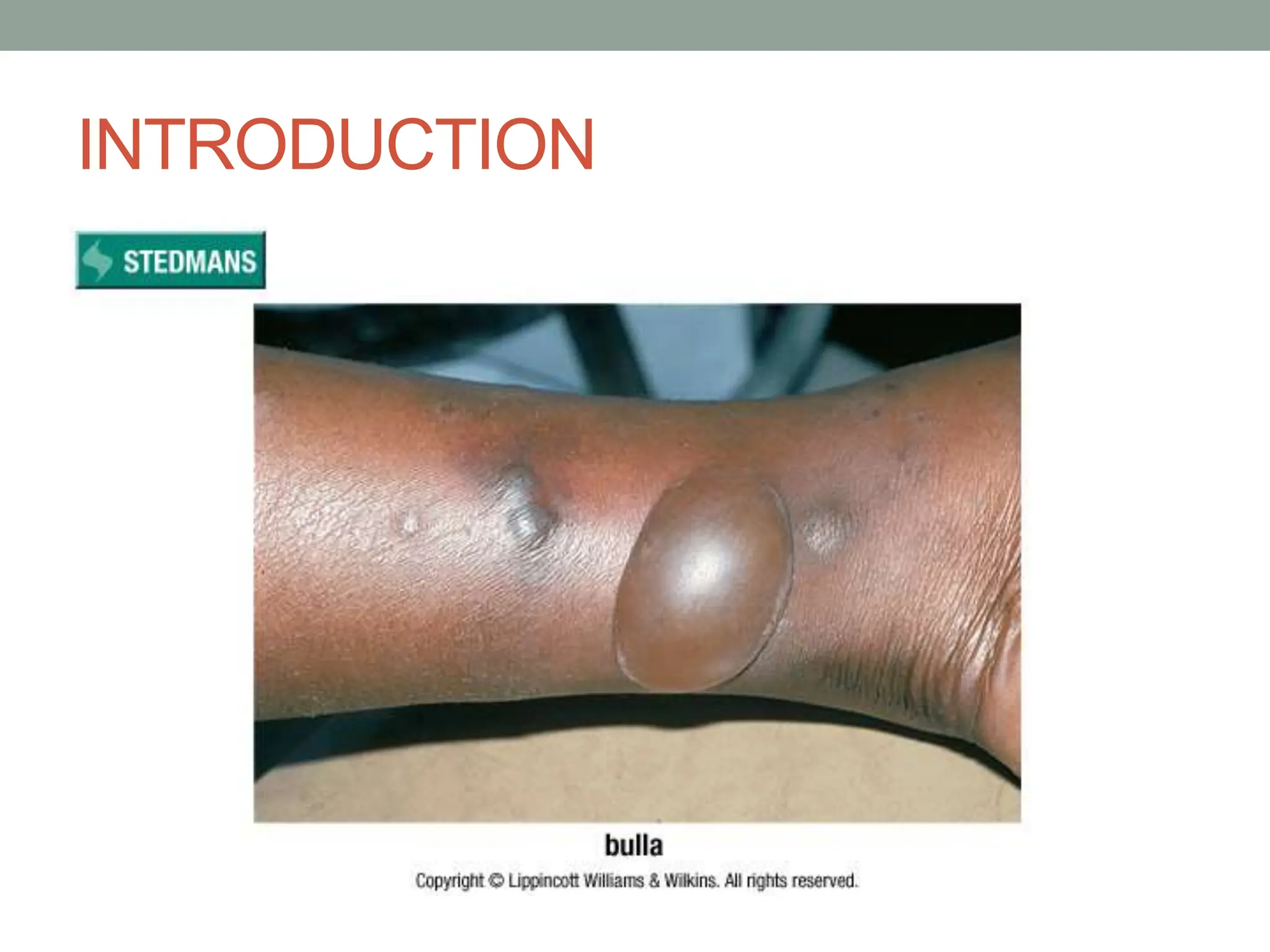 INTRODUCTION

STEDMANS

bulla

Copyright © Lippincott Williams & Wilkins. All rights reserved.